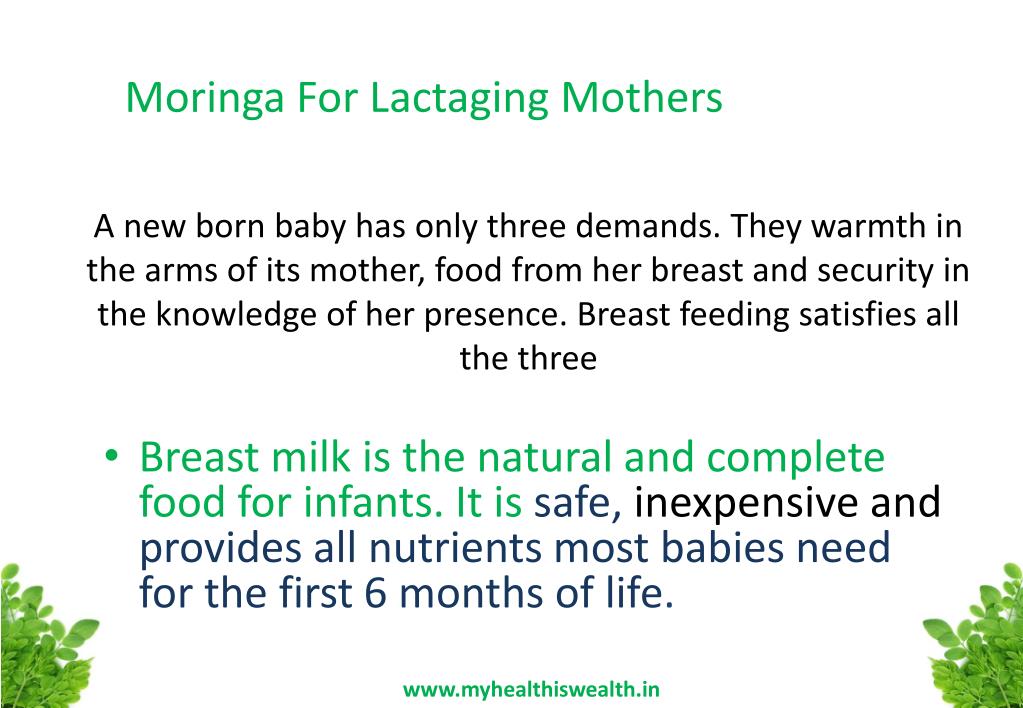 Moringa For Lactaging Mothers

A new born baby has only three demands. They warmth in the arms of its mother, food from her breast and security in the knowledge of her presence. Breast feeding satisfies all the three

• Breast milk is the natural and complete food for infants. It is safe, inexpensive and provides all nutrients most babies need for the first 6 months of life.

www.myhealthiswealth.in